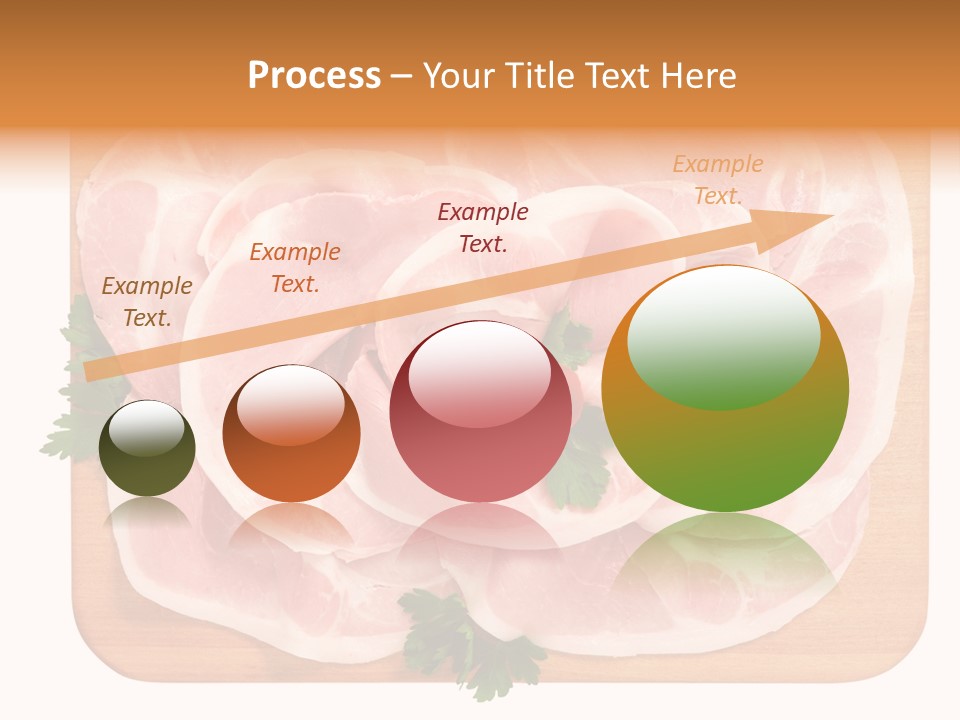 Process – Your Title Text Here

Example Text.

Example Text.

Example Text.

Example Text.